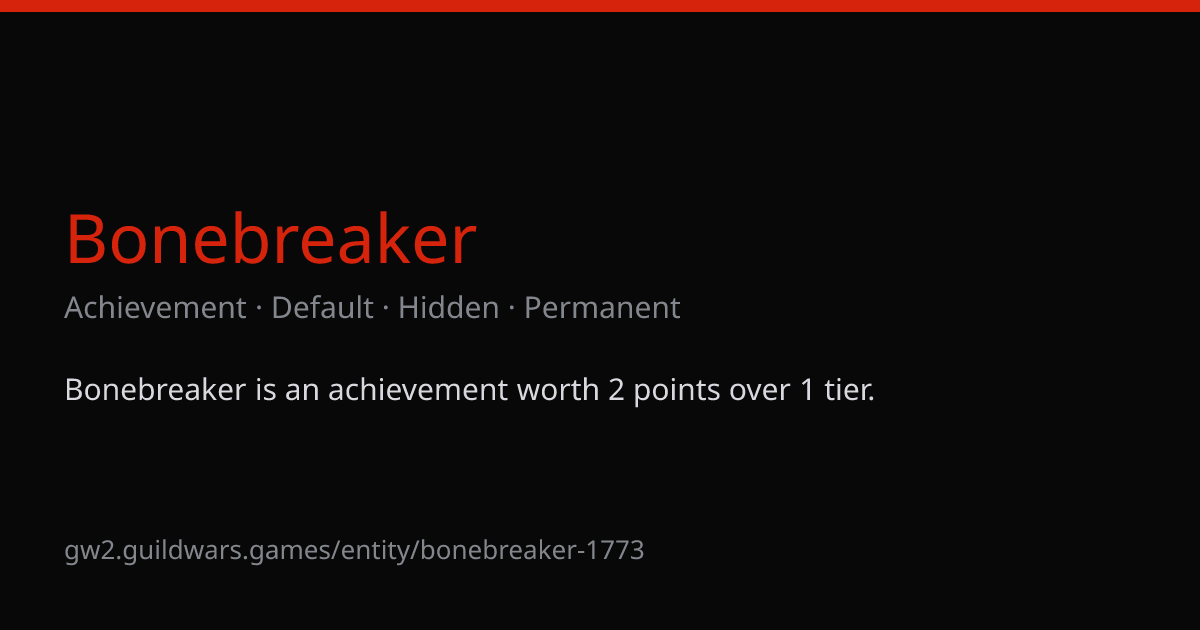 Bonebreaker

Achievement · Default · Hidden · Permanent

Bonebreaker is an achievement worth 2 points over 1 tier.

gw2.guildwars.games/entity/bonebreaker-1773